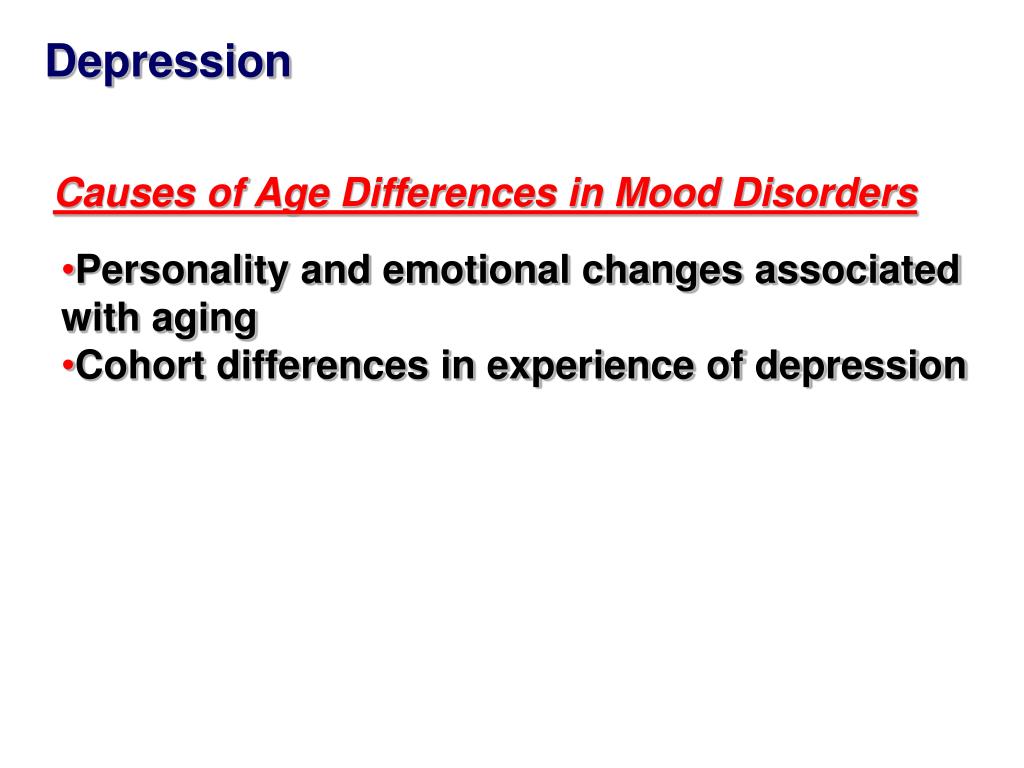 Depression

Causes of Age Differences in Mood Disorders

•Personality and emotional changes associated with aging
•Cohort differences in experience of depression